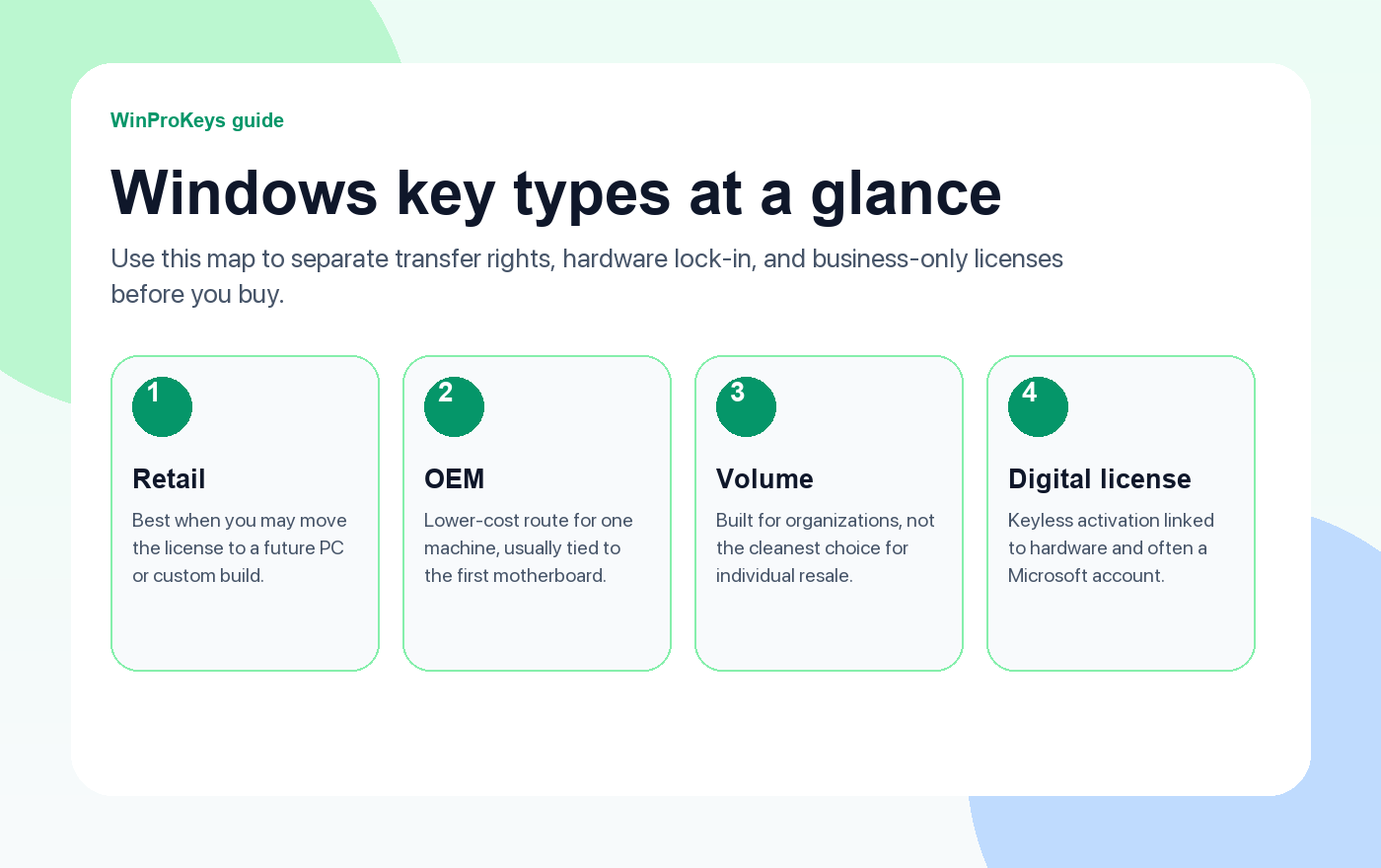 WinProKeys guide

Windows key types at a glance

Use this map to separate transfer rights, hardware lock-in, and business-only licenses before you buy.

1

Retail

Best when you may move the license to a future PC or custom build.

2

OEM

Lower-cost route for one machine, usually tied to the first motherboard.

3

Volume

Built for organizations, not the cleanest choice for individual resale.

4

Digital license

Keyless activation linked to hardware and often a Microsoft account.